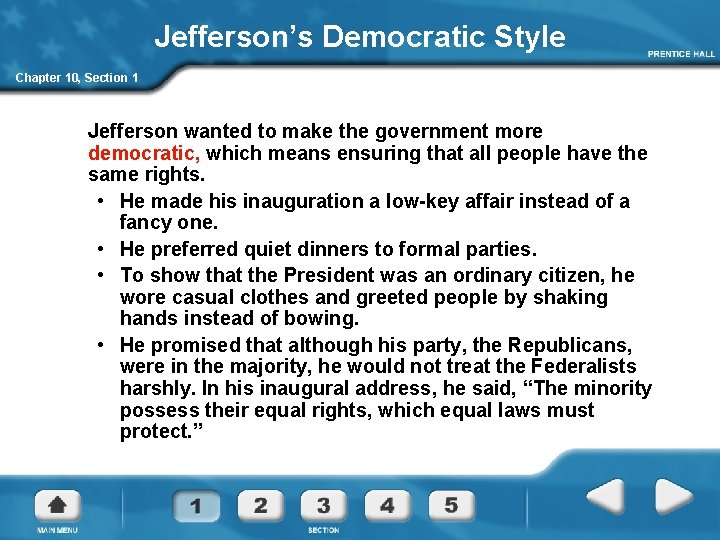 Jefferson's Democratic Style

PRENTICE HALL

Chapter 10, Section 1

Jefferson wanted to make the government more democratic, which means ensuring that all people have the same rights.

• He made his inauguration a low-key affair instead of a fancy one.
• He preferred quiet dinners to formal parties.
• To show that the President was an ordinary citizen, he wore casual clothes and greeted people by shaking hands instead of bowing.
• He promised that although his party, the Republicans, were in the majority, he would not treat the Federalists harshly. In his inaugural address, he said, "The minority possess their equal rights, which equal laws must protect."

MAIN MENU

1 2 3 4 5

SECTION